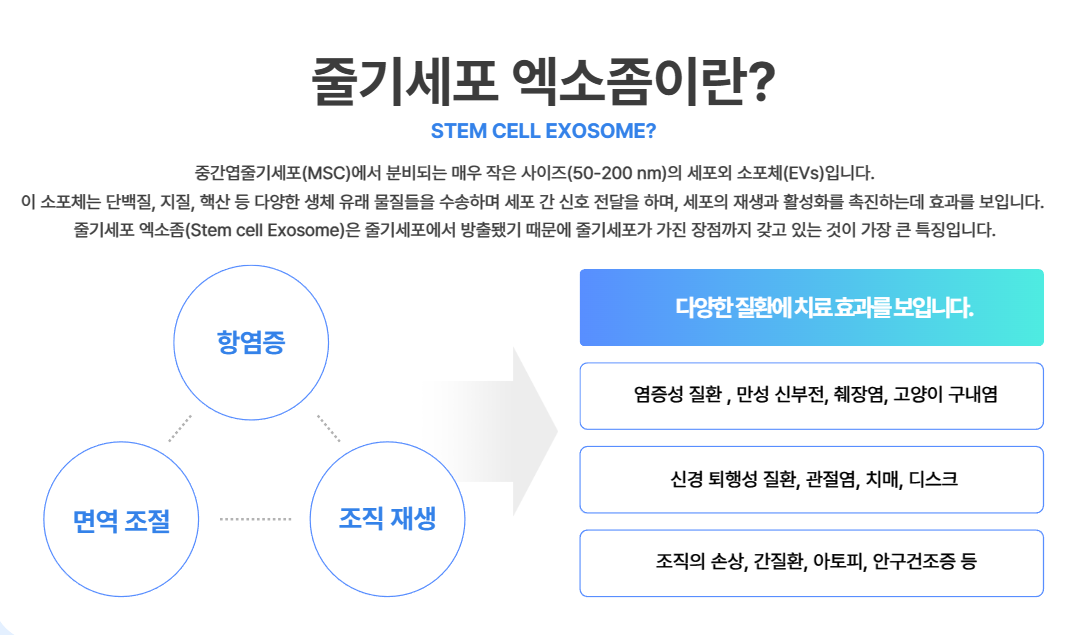 줄기세포 엑소좀이란?

STEM CELL EXOSOME?

중간엽줄기세포(MSC)에서 분비되는 매우 작은 사이즈(50-200 nm)의 세포외 소포체(EVs)입니다.
이 소포체는 단백질, 지질, 핵산 등 다양한 생체 유래 물질들을 수송하며 세포 간 신호 전달을 하며, 세포의 재생과 활성화를 촉진하는데 효과를 보입니다.
줄기세포 엑소좀(Stem cell Exosome)은 줄기세포에서 방출됐기 때문에 줄기세포가 가진 장점까지 갖고 있는 것이 가장 큰 특징입니다.

항염증

면역 조절

조직 재생

다양한 질환에 치료 효과를 보입니다.

염증성 질환 , 만성 신부전, 췌장염, 고양이 구내염

신경 퇴행성 질환, 관절염, 치매, 디스크

조직의 손상, 간질환, 아토피, 안구건조증 등